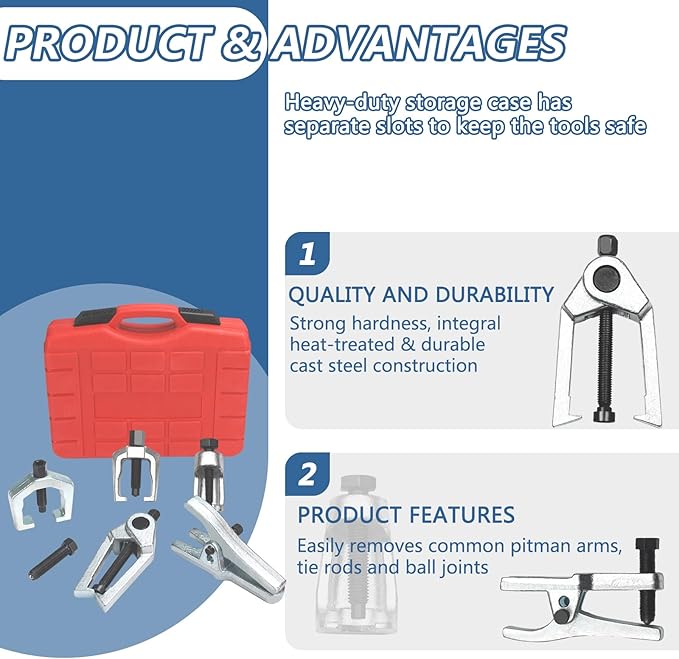 PRODUCT & ADVANTAGES

Heavy-duty storage case has separate slots to keep the tools safe

1

QUALITY AND DURABILITY

Strong hardness, integral heat-treated & durable cast steel construction

2

PRODUCT FEATURES

Easily removes common pitman arms, tie rods and ball joints